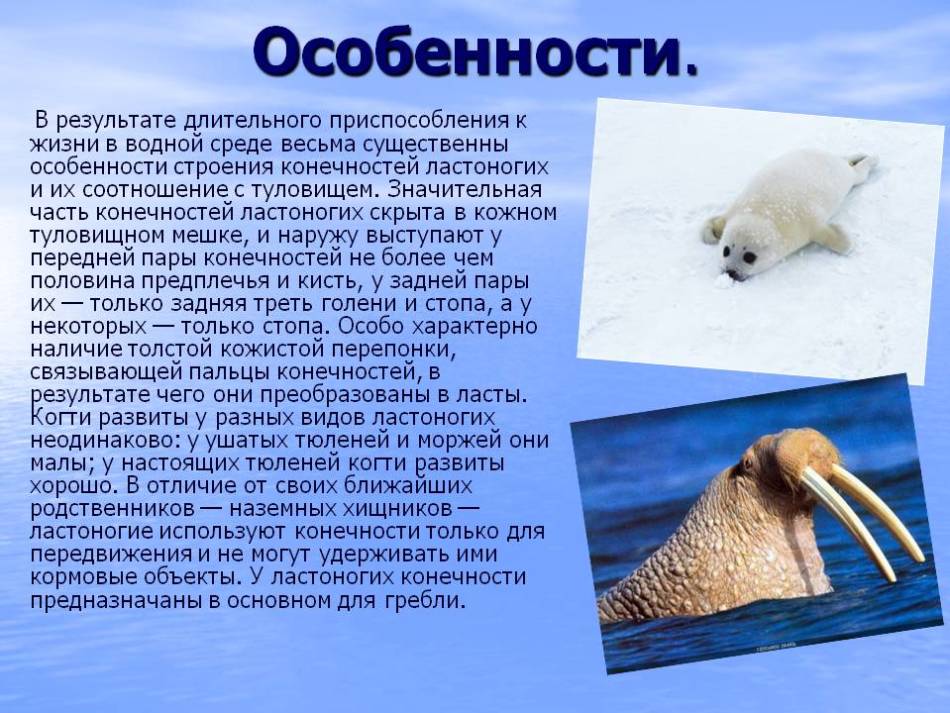 Особенности.

В результате длительного приспособления к жизни в водной среде весьма существенны особенности строения конечностей ластоногих и их соотношение с туловищем. Значительная часть конечностей ластоногих скрыта в кожном туловищном мешке, и наружу выступают у передней пары конечностей не более чем половина предплечья и кисть, у задней пары их — только задняя треть голени и стопа, а у некоторых — только стопа. Особо характерно наличие толстой кожистой перепонки, связывающей пальцы конечностей, в результате чего они преобразованы в ласты. Когти развиты у разных видов ластоногих неодинаково: у ушатых тюленей и моржей они малы; у настоящих тюленей когти развиты хорошо. В отличие от своих ближайших родственников — наземных хищников — ластоногие используют конечности только для передвижения и не могут удерживать ими кормовые объекты. У ластоногих конечности предназначаны в основном для гребли.